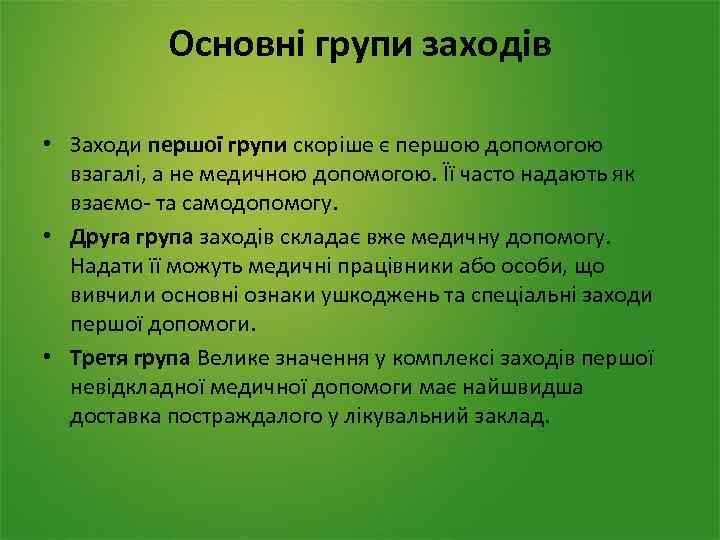 Основні групи заходів

• Заходи першої групи скоріше є першою допомогою взагалі, а не медичною допомогою. Її часто надають як взаємо- та самодопомогу.

• Друга група заходів складає вже медичну допомогу. Надати її можуть медичні працівники або особи, що вивчили основні ознаки ушкоджень та спеціальні заходи першої допомоги.

• Третя група Велике значення у комплексі заходів першої невідкладної медичної допомоги має найшвидша доставка постраждалого у лікувальний заклад.